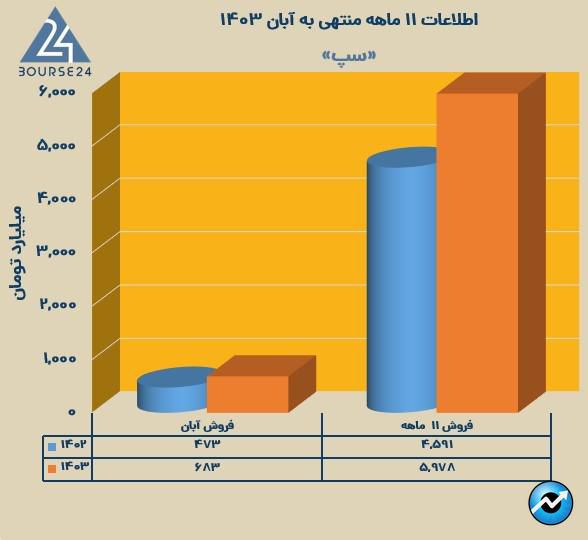 24
BOURSE24

اطلاعات ۱۱ ماهه منتهی به آبان ۱۴۰۳

«سپ»

میلیارد تومان

۶,۰۰۰
۵,۰۰۰
۴,۰۰۰
۳,۰۰۰
۲,۰۰۰
۱,۰۰۰
۰

| | فروش آبان | فروش ۱۱ ماهه |
|---|---|---|
| ۱۴۰۲ | ۴۷۳ | ۴,۵۹۱ |
| ۱۴۰۳ | ۶۸۳ | ۵,۹۷۸ |